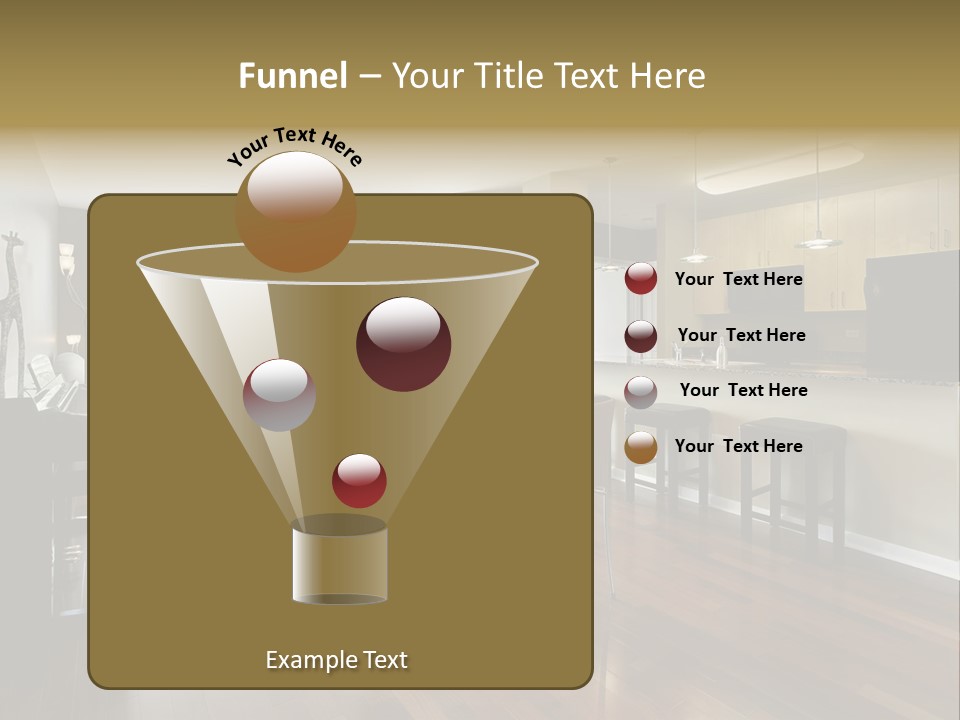 Funnel – Your Title Text Here

Your Text Here

Your Text Here

Your Text Here

Your Text Here

Your Text Here

Example Text